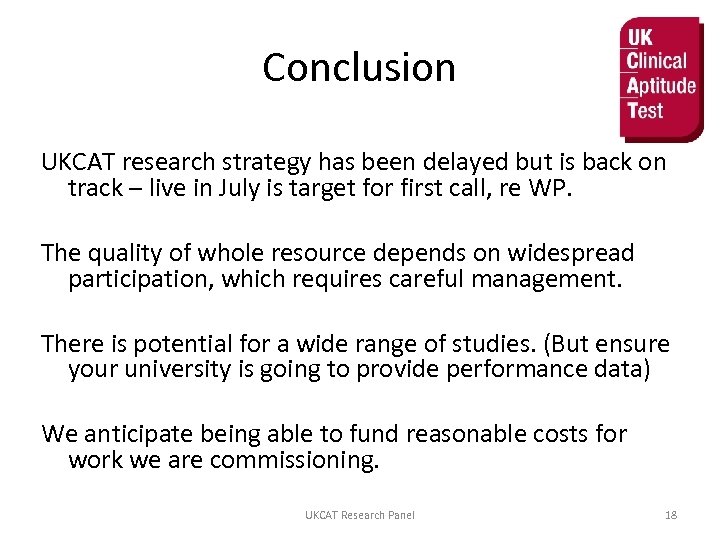 Conclusion

UK
Clinical
Aptitude
Test

UKCAT research strategy has been delayed but is back on track – live in July is target for first call, re WP.

The quality of whole resource depends on widespread participation, which requires careful management.

There is potential for a wide range of studies. (But ensure your university is going to provide performance data)

We anticipate being able to fund reasonable costs for work we are commissioning.

UKCAT Research Panel

18